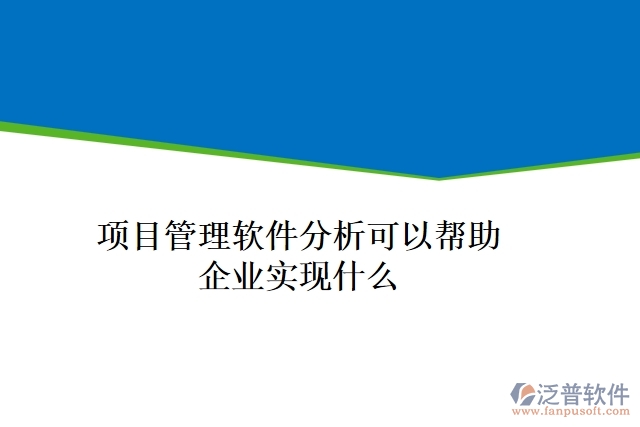 项目管理软件分析可以帮助企业实现什么

泛普软件
www.fanpusoft.com